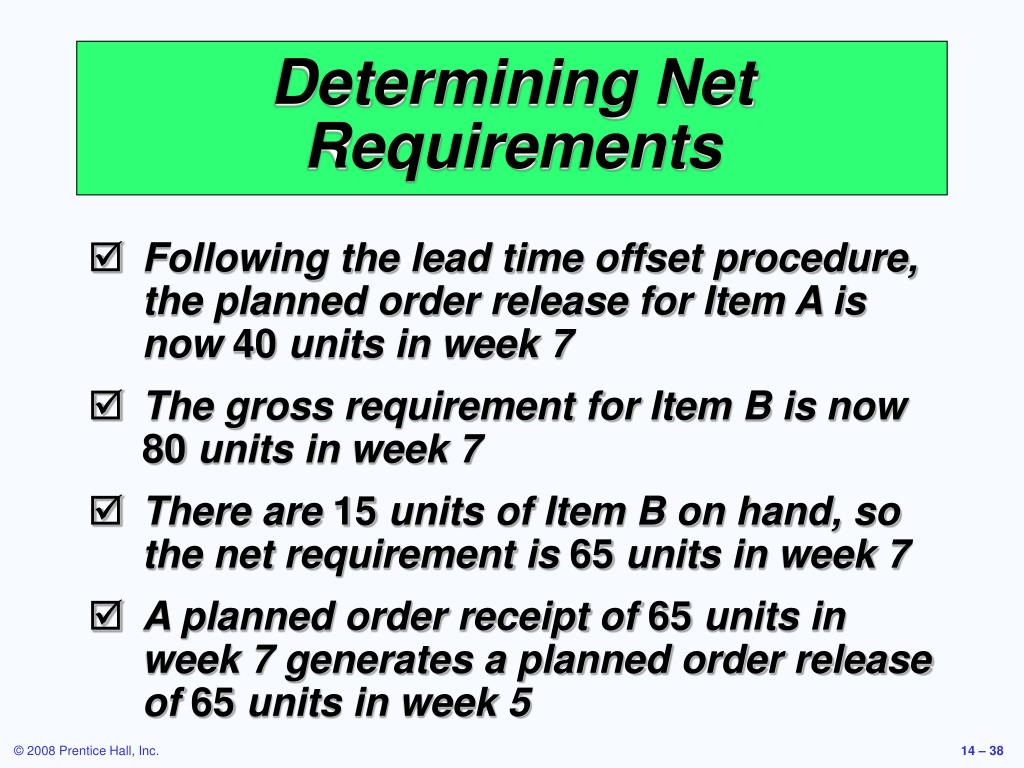 Determining Net Requirements

☑ Following the lead time offset procedure, the planned order release for Item A is now 40 units in week 7

☑ The gross requirement for Item B is now 80 units in week 7

☑ There are 15 units of Item B on hand, so the net requirement is 65 units in week 7

☑ A planned order receipt of 65 units in week 7 generates a planned order release of 65 units in week 5

© 2008 Prentice Hall, Inc.

14 – 38